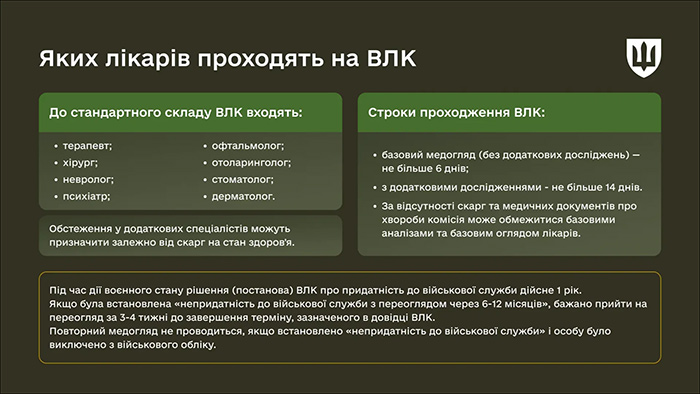 Яких лікарів проходять на ВЛК

До стандартного складу ВЛК входять:

• терапевт;
• хірург;
• невролог;
• психіатр;

• офтальмолог;
• отоларинголог;
• стоматолог;
• дерматолог.

Обстеження у додаткових спеціалістів можуть призначити залежно від скарг на стан здоров'я.

Строки проходження ВЛК:

• базовий медогляд (без додаткових досліджень) — не більше 6 днів;
• з додатковими дослідженнями - не більше 14 днів.
• За відсутності скарг та медичних документів про хвороби комісія може обмежитися базовими аналізами та базовим оглядом лікарів.

Під час дії воєнного стану рішення (постанова) ВЛК про придатність до військової служби дійсне 1 рік.
Якщо була встановлена «непридатність до військової служби з переоглядом через 6-12 місяців», бажано прийти на переогляд за 3-4 тижні до завершення терміну, зазначеного в довідці ВЛК.
Повторний медогляд не проводиться, якщо встановлено «непридатність до військової служби» і особу було виключено з військового обліку.